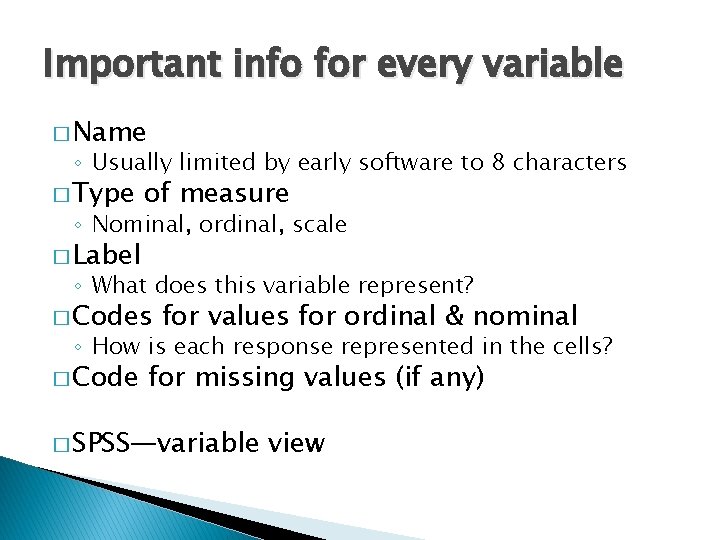 Important info for every variable

□ Name
◦ Usually limited by early software to 8 characters

□ Type of measure
◦ Nominal, ordinal, scale

□ Label
◦ What does this variable represent?

□ Codes for values for ordinal & nominal
◦ How is each response represented in the cells?

□ Code for missing values (if any)

□ SPSS—variable view